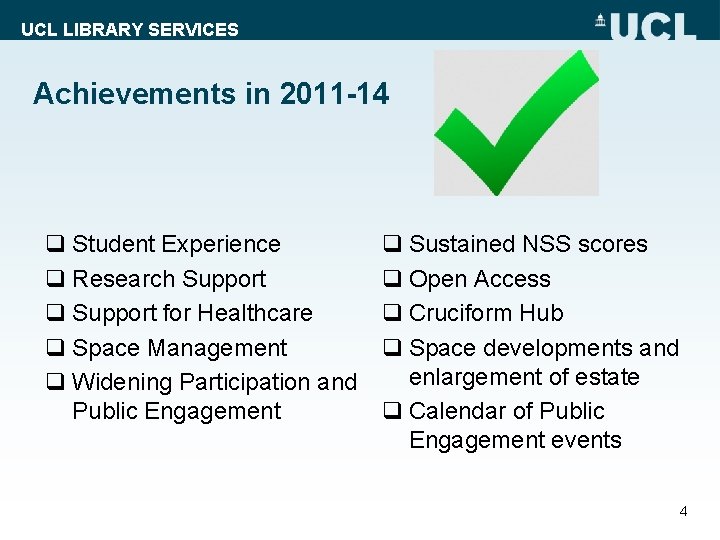 UCL LIBRARY SERVICES

UCL

Achievements in 2011-14

❑ Student Experience
❑ Research Support
❑ Support for Healthcare
❑ Space Management
❑ Widening Participation and Public Engagement

❑ Sustained NSS scores
❑ Open Access
❑ Cruciform Hub
❑ Space developments and enlargement of estate
❑ Calendar of Public Engagement events

4